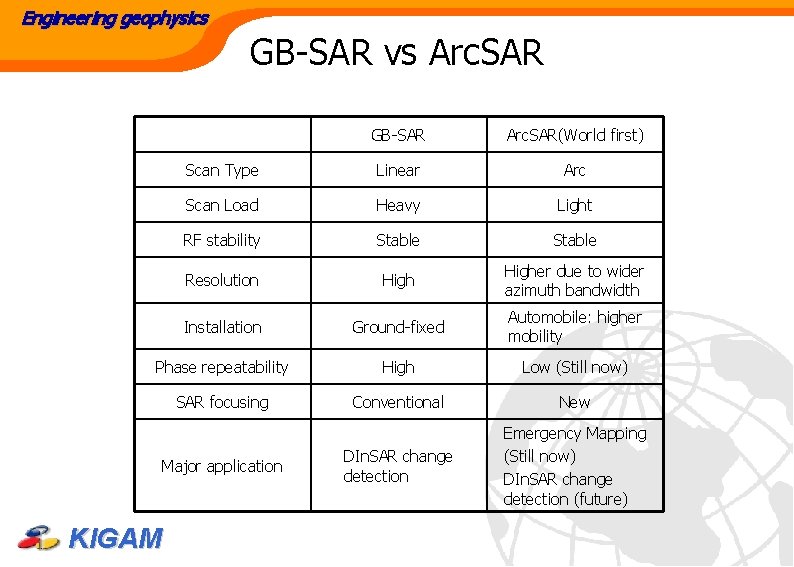 Engineering geophysics

GB-SAR vs ArcSAR

| | GB-SAR | ArcSAR(World first) |
|---|---|---|
| Scan Type | Linear | Arc |
| Scan Load | Heavy | Light |
| RF stability | Stable | Stable |
| Resolution | High | Higher due to wider azimuth bandwidth |
| Installation | Ground-fixed | Automobile: higher mobility |
| Phase repeatability | High | Low (Still now) |
| SAR focusing | Conventional | New |
| Major application | DInSAR change detection | Emergency Mapping (Still now) DInSAR change detection (future) |

KIGAM